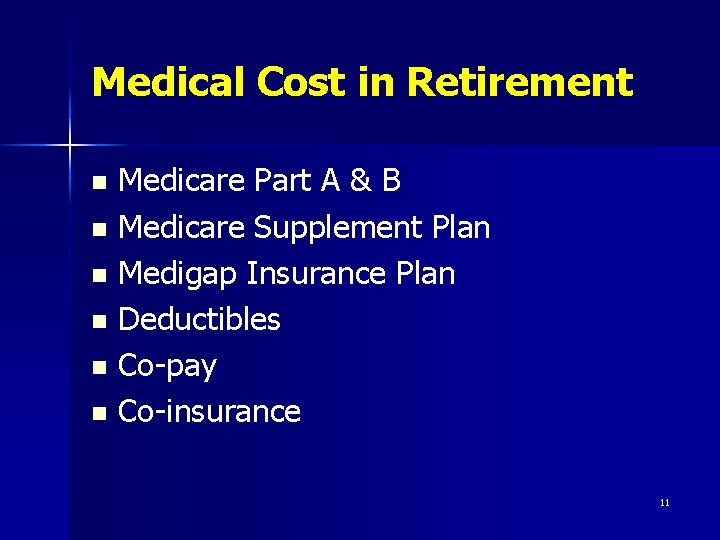 Medical Cost in Retirement

- Medicare Part A & B
- Medicare Supplement Plan
- Medigap Insurance Plan
- Deductibles
- Co-pay
- Co-insurance

11